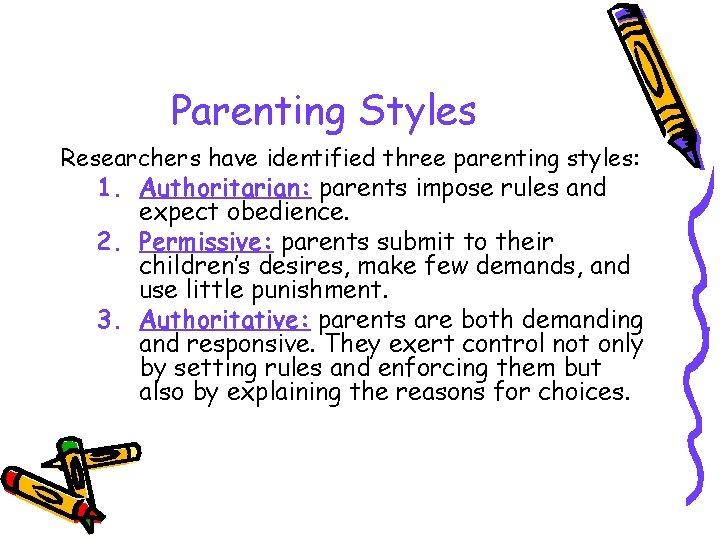 Parenting Styles

Researchers have identified three parenting styles:

1. Authoritarian: parents impose rules and expect obedience.
2. Permissive: parents submit to their children's desires, make few demands, and use little punishment.
3. Authoritative: parents are both demanding and responsive. They exert control not only by setting rules and enforcing them but also by explaining the reasons for choices.